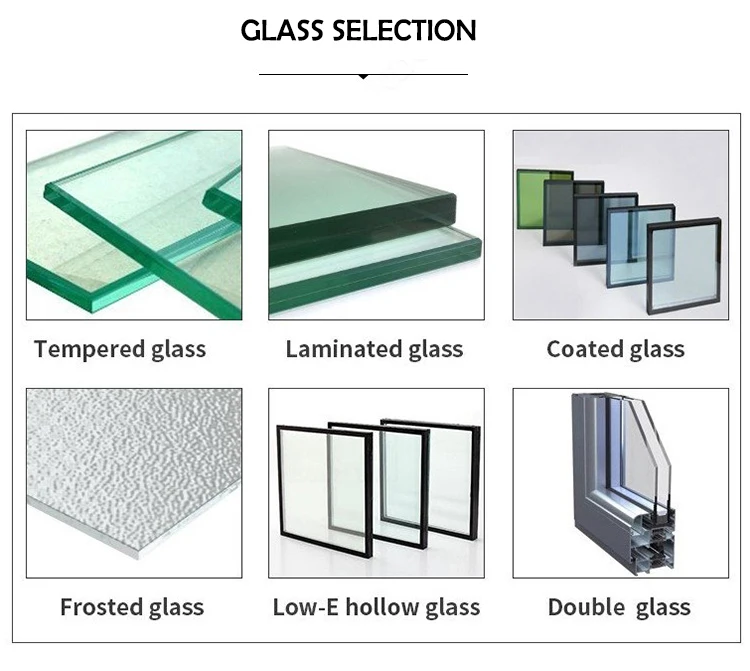 GLASS SELECTION

Tempered glass

Laminated glass

Coated glass

Frosted glass

Low-E hollow glass

Double glass